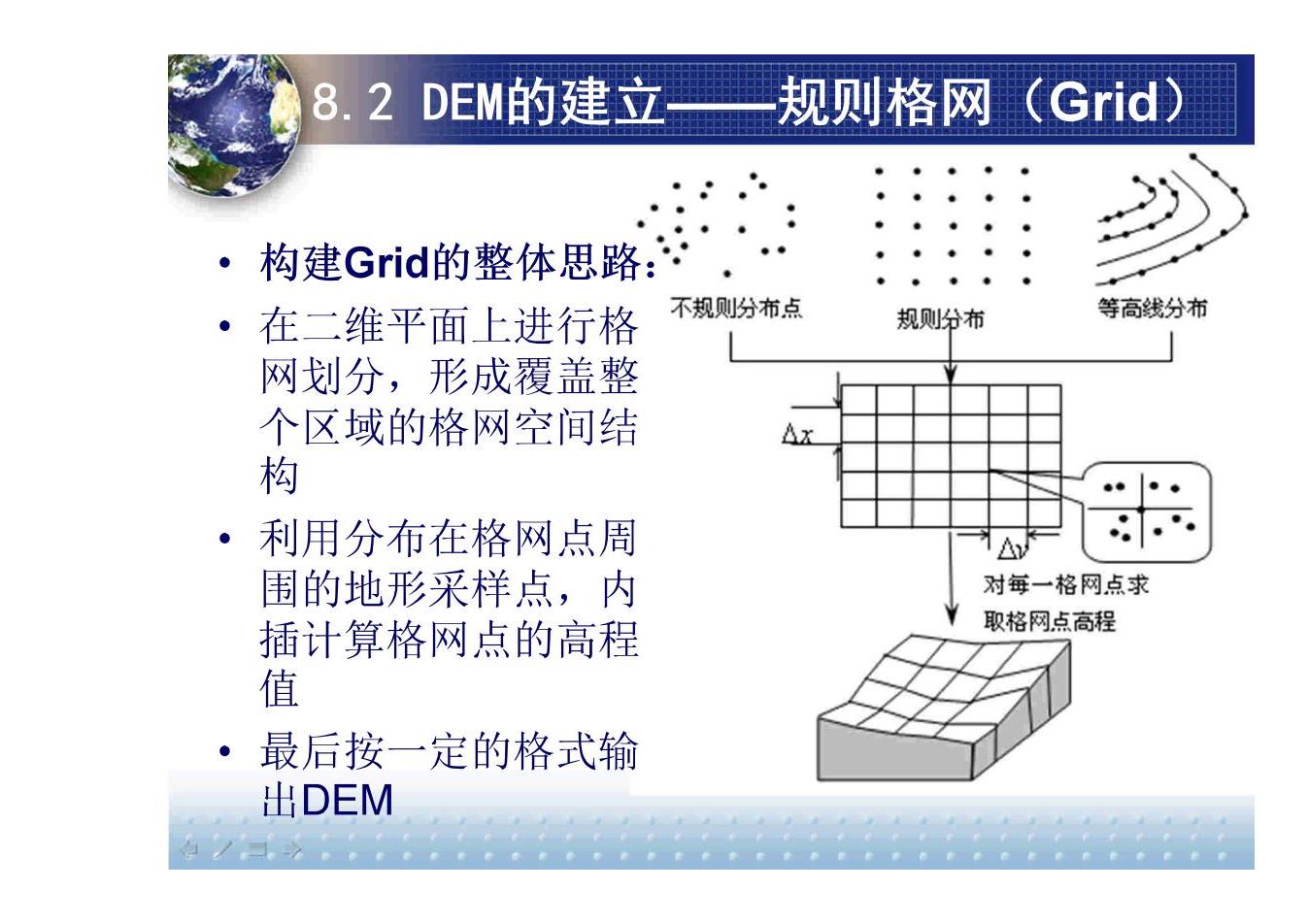 8.2 DEM的建立——规则格网（Grid）

• 构建Grid的整体思路：

• 在二维平面上进行格网划分，形成覆盖整个区域的格网空间结构

• 利用分布在格网点周围的地形采样点，内插计算格网点的高程值

• 最后按一定的格式输出DEM

不规则分布点

规则分布

等高线分布

$\Delta x$

$\Delta y$

对每一格网点求取格网点高程